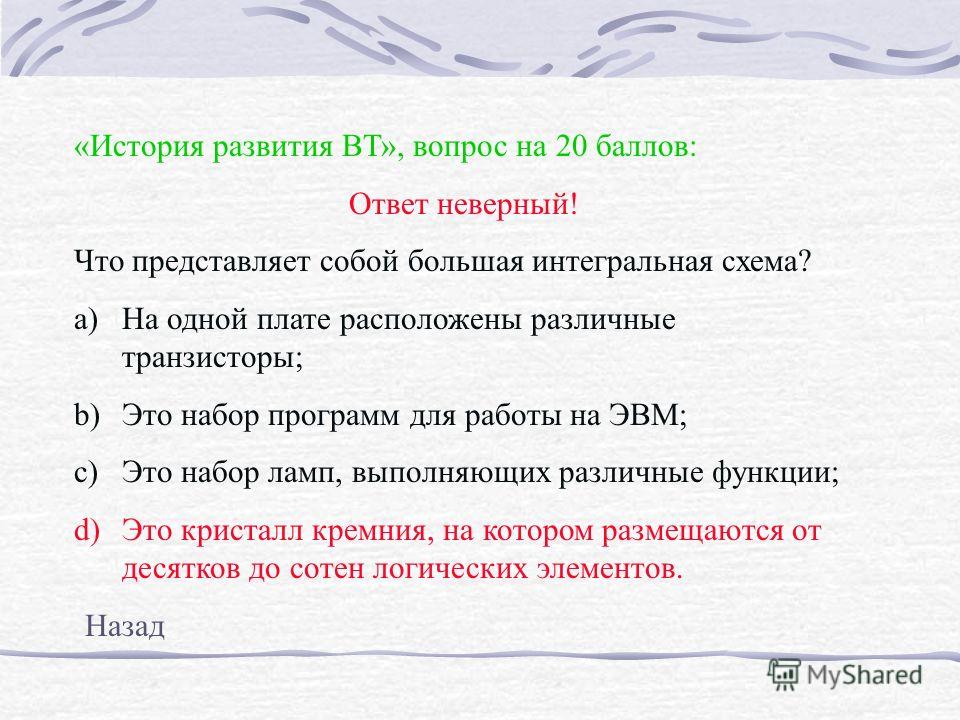 «История развития ВТ», вопрос на 20 баллов:

Ответ неверный!

Что представляет собой большая интегральная схема?

a) На одной плате расположены различные транзисторы;

b) Это набор программ для работы на ЭВМ;

c) Это набор ламп, выполняющих различные функции;

d) Это кристалл кремния, на котором размещаются от десятков до сотен логических элементов.

Назад

MyShared